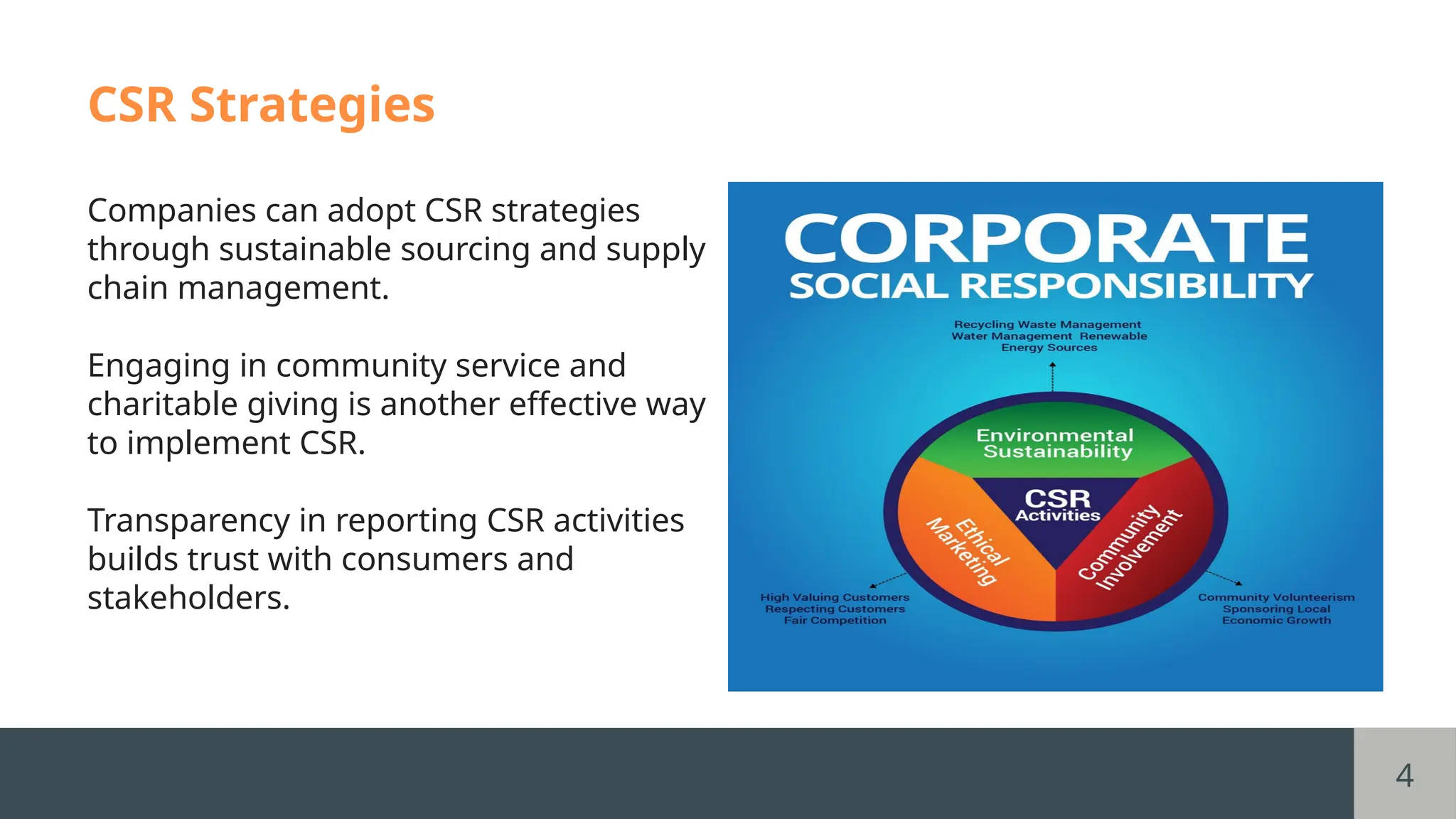 CSR Strategies

Companies can adopt CSR strategies through sustainable sourcing and supply chain management.

Engaging in community service and charitable giving is another effective way to implement CSR.

Transparency in reporting CSR activities builds trust with consumers and stakeholders.

CORPORATE
SOCIAL RESPONSIBILITY

Recycling Waste Management
Water Management Renewable
Energy Sources

Environmental
Sustainability

CSR
Activities

Ethical
Marketing

Community
Involvement

High Valuing Customers
Respecting Customers
Fair Competition

Community Volunteerism
Sponsoring Local
Economic Growth

4